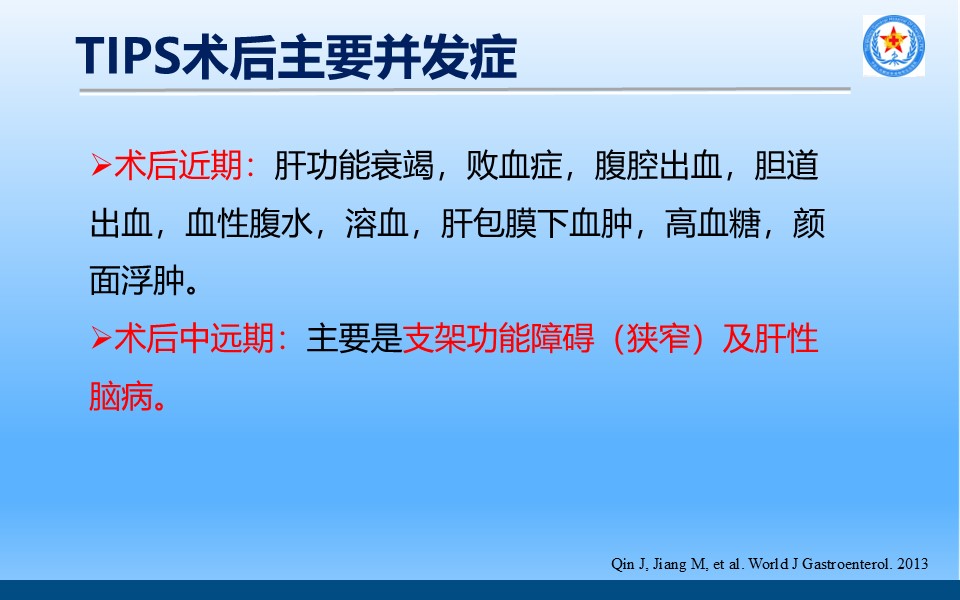 TIPS术后主要并发症

➢术后近期：肝功能衰竭，败血症，腹腔出血，胆道出血，血性腹水，溶血，肝包膜下血肿，高血糖，颜面浮肿。

➢术后中远期：主要是支架功能障碍（狭窄）及肝性脑病。

Qin J, Jiang M, et al. World J Gastroenterol. 2013